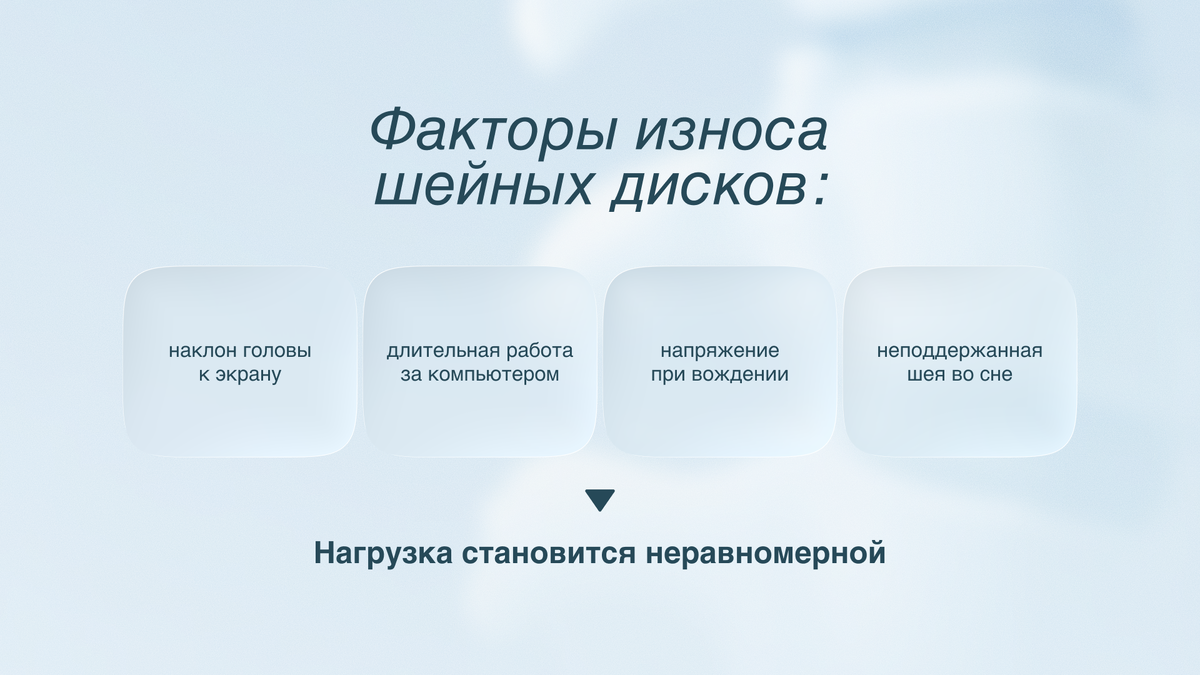 Факторы износа шейных дисков:

наклон головы к экрану

длительная работа за компьютером

напряжение при вождении

неподдержанная шея во сне

Нагрузка становится неравномерной